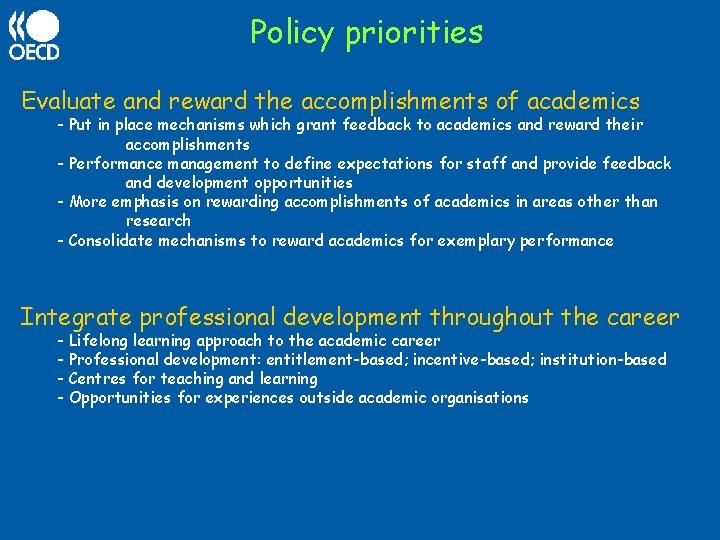 OECD

Policy priorities

Evaluate and reward the accomplishments of academics
- Put in place mechanisms which grant feedback to academics and reward their accomplishments
- Performance management to define expectations for staff and provide feedback and development opportunities
- More emphasis on rewarding accomplishments of academics in areas other than research
- Consolidate mechanisms to reward academics for exemplary performance

Integrate professional development throughout the career
- Lifelong learning approach to the academic career
- Professional development: entitlement-based; incentive-based; institution-based
- Centres for teaching and learning
- Opportunities for experiences outside academic organisations